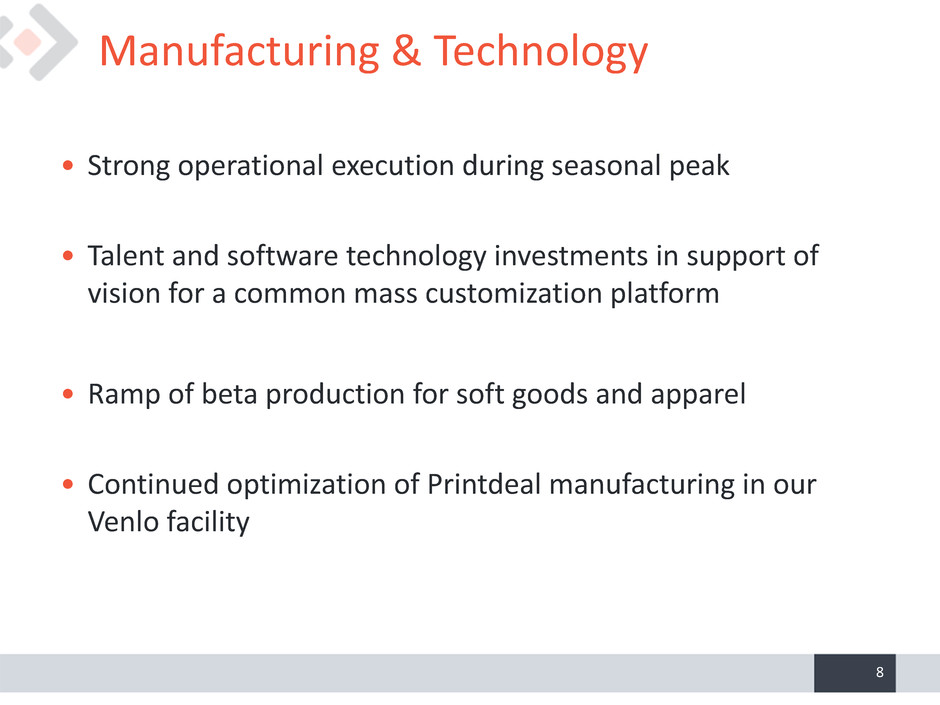 Manufacturing & Technology

• Strong operational execution during seasonal peak

• Talent and software technology investments in support of vision for a common mass customization platform

• Ramp of beta production for soft goods and apparel

• Continued optimization of Printdeal manufacturing in our Venlo facility

8